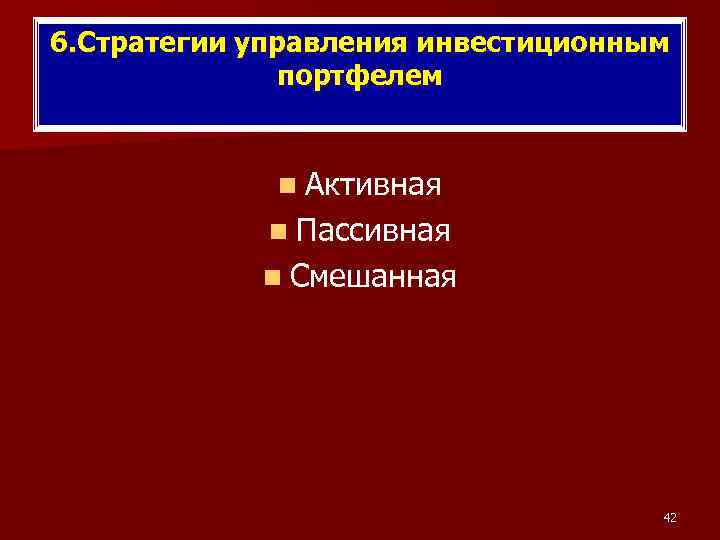 6.Стратегии управления инвестиционным портфелем

Активная
Пассивная
Смешанная

42